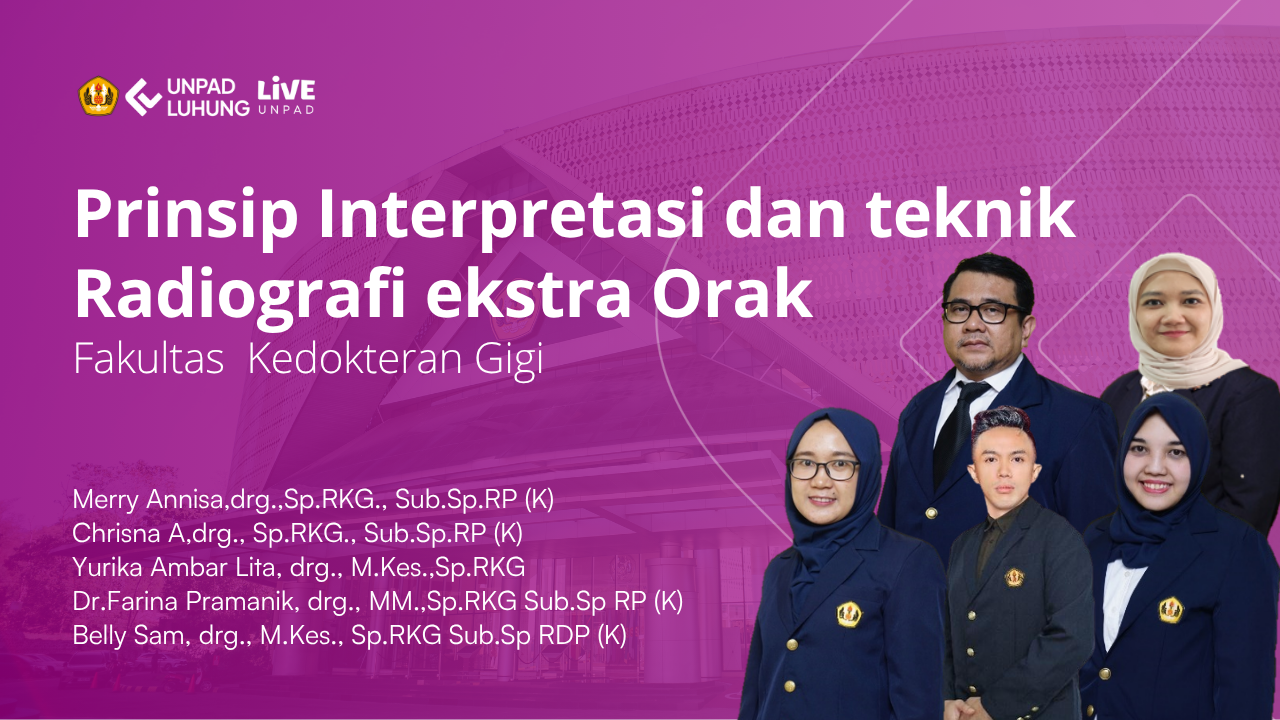 UNPAD LUHUNG LiVE UNPAD

Prinsip Interpretasi dan teknik Radiografi ekstra Orak
Fakultas Kedokteran Gigi

Merry Annisa,drg.,Sp.RKG., Sub.Sp.RP (K)
Chrisna A,drg., Sp.RKG., Sub.Sp.RP (K)
Yurika Ambar Lita, drg., M.Kes.,Sp.RKG
Dr.Farina Pramanik, drg., MM.,Sp.RKG Sub.Sp RP (K)
Belly Sam, drg., M.Kes., Sp.RKG Sub.Sp RDP (K)